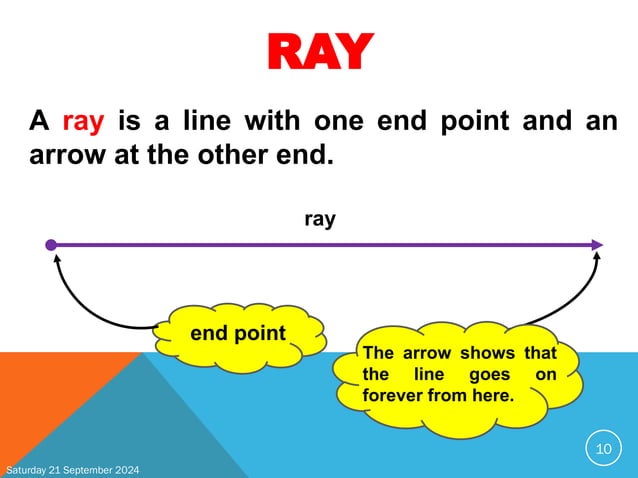 RAY

A ray is a line with one end point and an arrow at the other end.

ray

end point

The arrow shows that the line goes on forever from here.

10

Saturday 21 September 2024